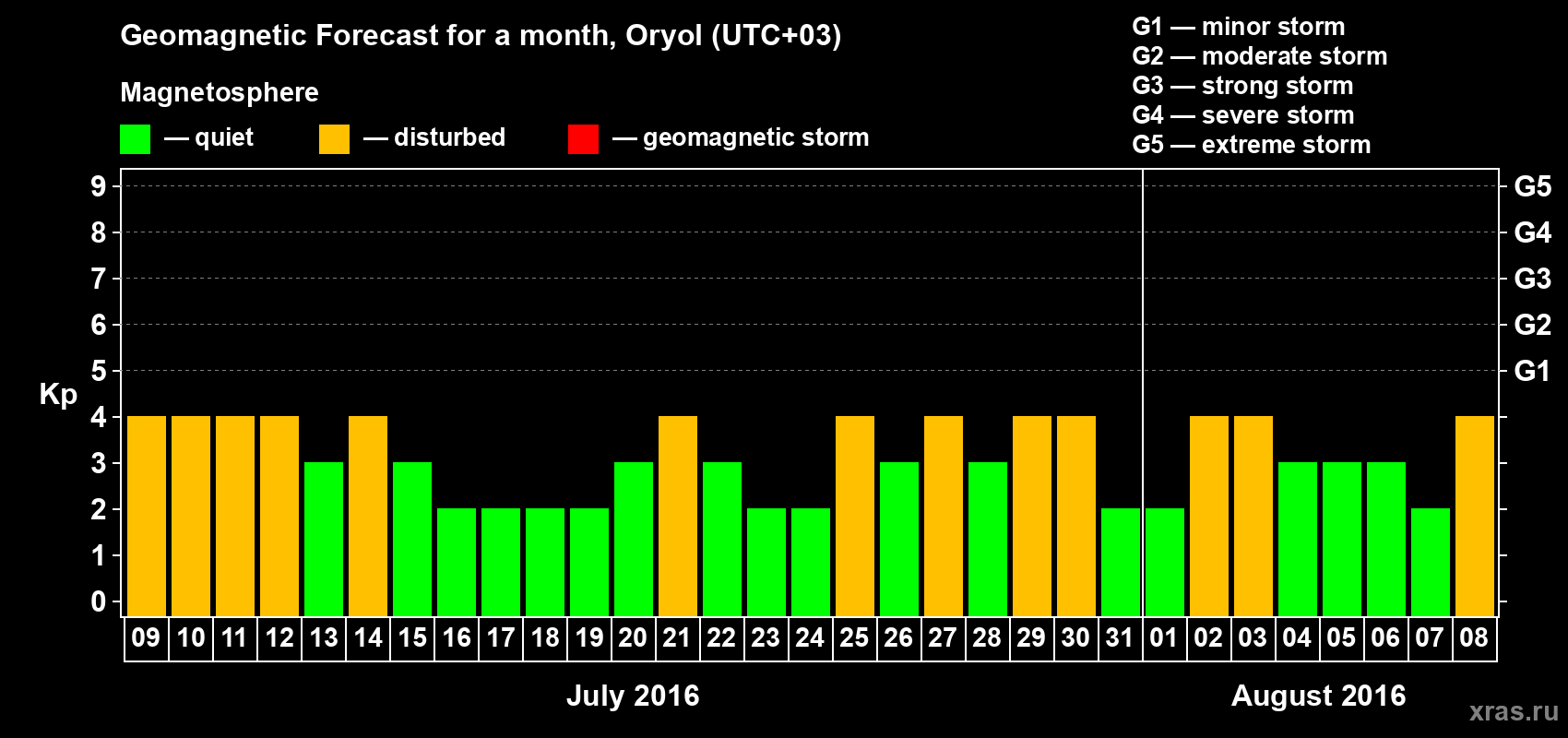 Geomagnetic Forecast for a month, Oryol (UTC+03)

Magnetosphere

— quiet — disturbed — geomagnetic storm

G1 — minor storm
G2 — moderate storm
G3 — strong storm
G4 — severe storm
G5 — extreme storm

Kp

9 8 7 6 5 4 3 2 1 0

G5 G4 G3 G2 G1

09 10 11 12 13 14 15 16 17 18 19 20 21 22 23 24 25 26 27 28 29 30 31 01 02 03 04 05 06 07 08

July 2016

August 2016

xras.ru